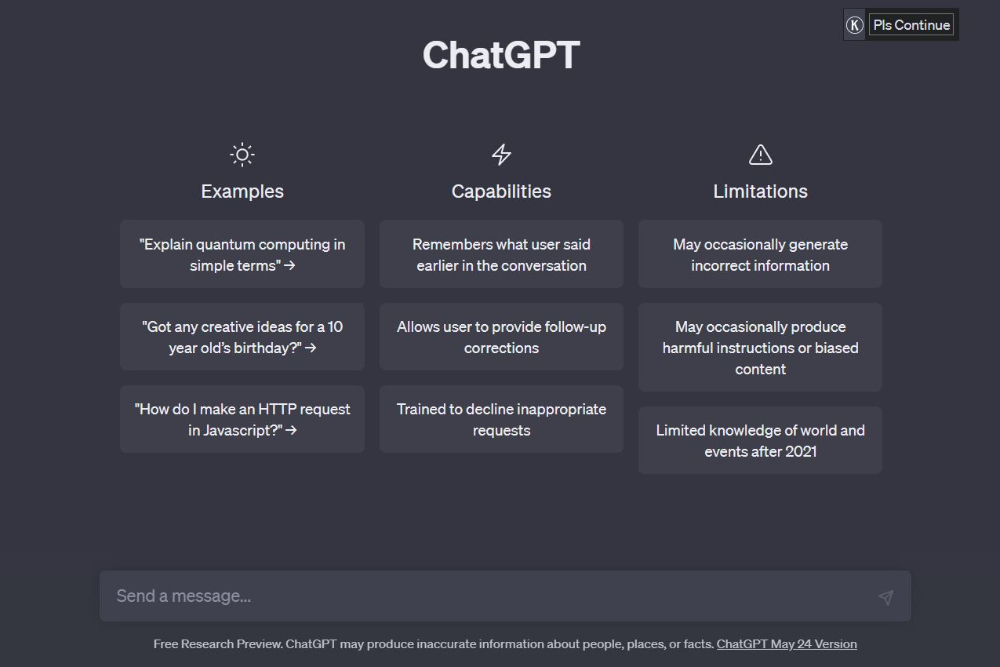 K Pls Continue

ChatGPT

Examples

"Explain quantum computing in simple terms" →

"Got any creative ideas for a 10 year old's birthday?" →

"How do I make an HTTP request in Javascript?" →

Capabilities

Remembers what user said earlier in the conversation

Allows user to provide follow-up corrections

Trained to decline inappropriate requests

Limitations

May occasionally generate incorrect information

May occasionally produce harmful instructions or biased content

Limited knowledge of world and events after 2021

Send a message...

Free Research Preview. ChatGPT may produce inaccurate information about people, places, or facts. ChatGPT May 24 Version